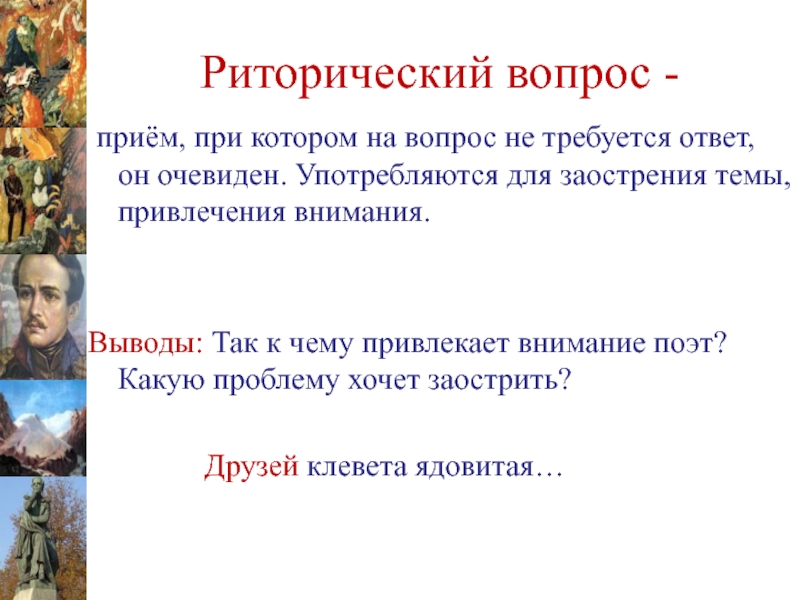 Риторический вопрос -

приём, при котором на вопрос не требуется ответ, он очевиден. Употребляются для заострения темы, привлечения внимания.

Выводы: Так к чему привлекает внимание поэт? Какую проблему хочет заострить?

Друзей клевета ядовитая…